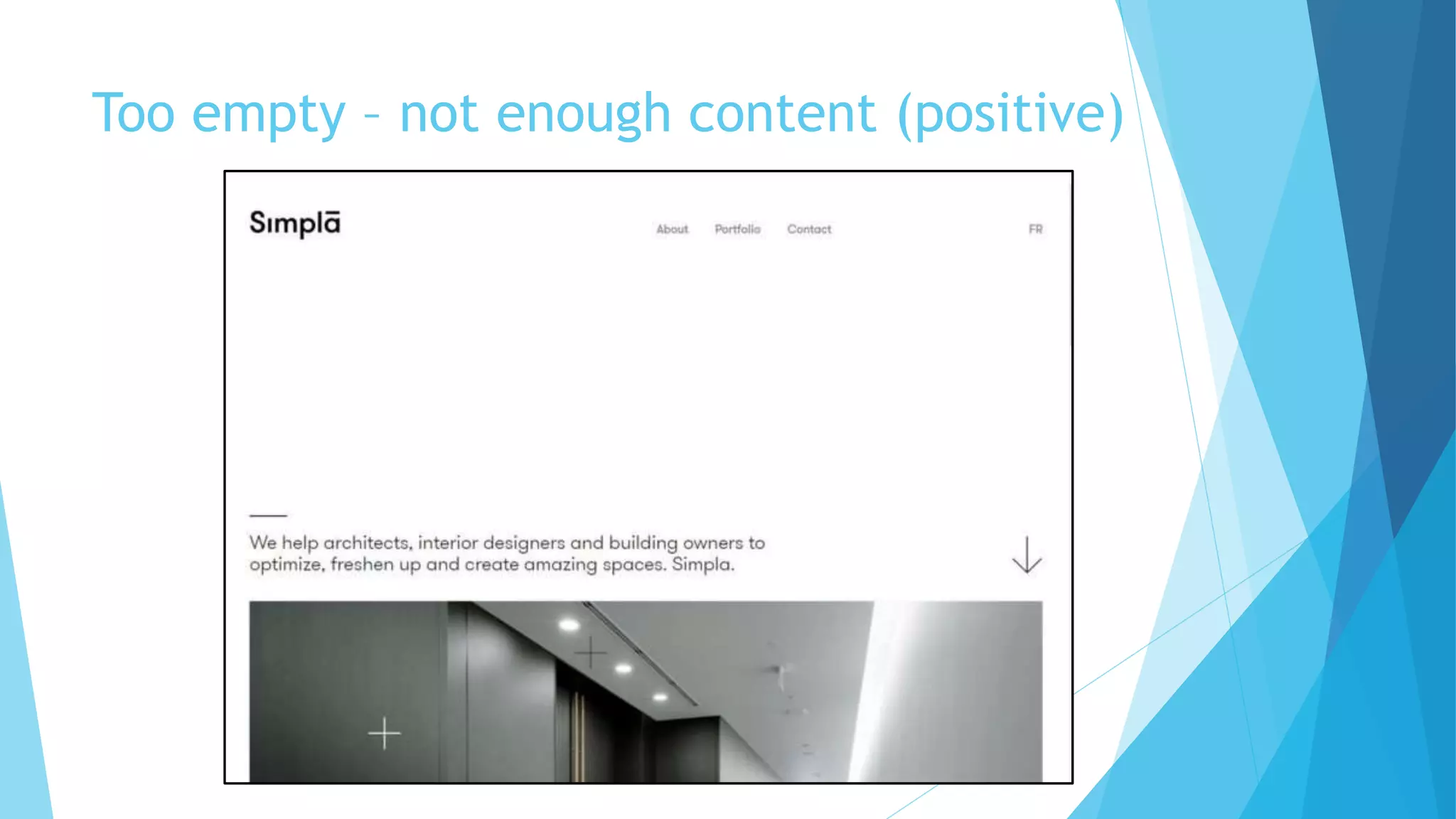 Too empty – not enough content (positive)

Simplā

About Portfolio Contact FR

We help architects, interior designers and building owners to optimize, freshen up and create amazing spaces. Simpla.